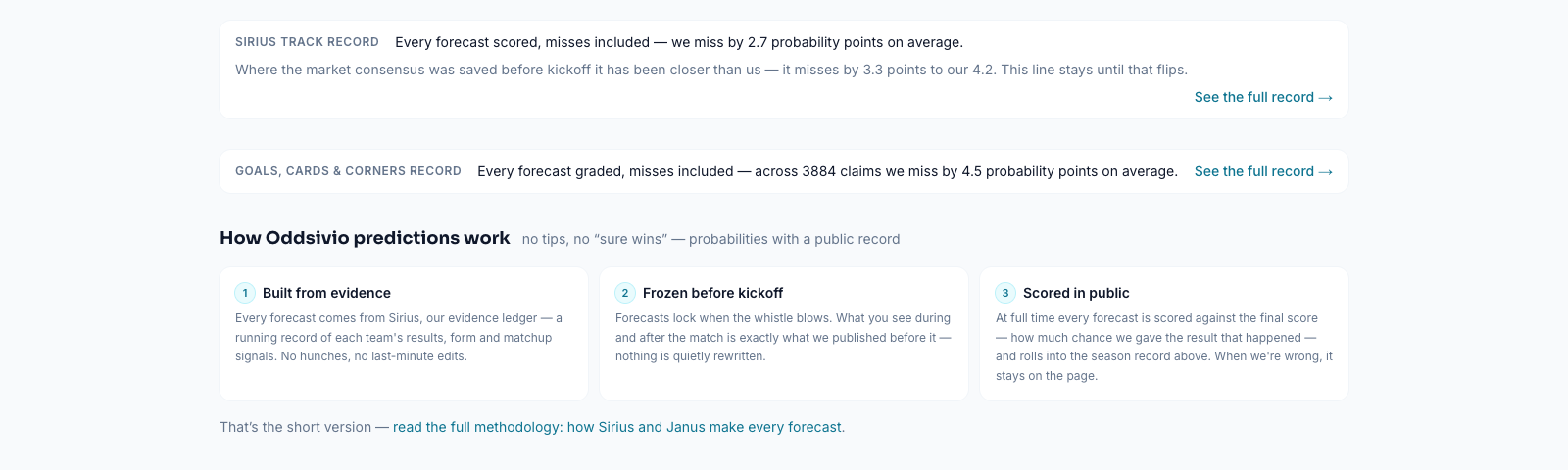 SIRIUS TRACK RECORD Every forecast scored, misses included — we miss by 2.7 probability points on average.

Where the market consensus was saved before kickoff it has been closer than us — it misses by 3.3 points to our 4.2. This line stays until that flips.

See the full record →

GOALS, CARDS & CORNERS RECORD Every forecast graded, misses included — across 3884 claims we miss by 4.5 probability points on average. See the full record →

How Oddsivio predictions work no tips, no "sure wins" — probabilities with a public record

1 Built from evidence

Every forecast comes from Sirius, our evidence ledger — a running record of each team's results, form and matchup signals. No hunches, no last-minute edits.

2 Frozen before kickoff

Forecasts lock when the whistle blows. What you see during and after the match is exactly what we published before it — nothing is quietly rewritten.

3 Scored in public

At full time every forecast is scored against the final score — how much chance we gave the result that happened — and rolls into the season record above. When we're wrong, it stays on the page.

That's the short version — read the full methodology: how Sirius and Janus make every forecast.